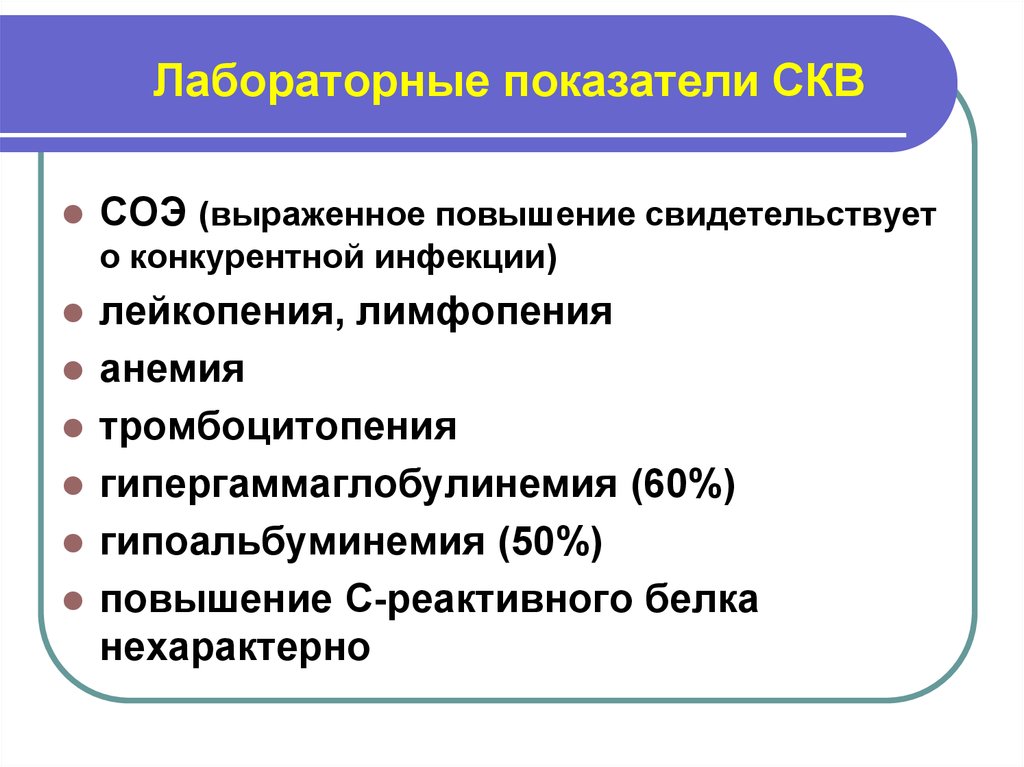 Лабораторные показатели СКВ

СОЭ (выраженное повышение свидетельствует о конкурентной инфекции)
лейкопения, лимфопения
анемия
тромбоцитопения
гипергаммаглобулинемия (60%)
гипоальбуминемия (50%)
повышение С-реактивного белка нехарактерно